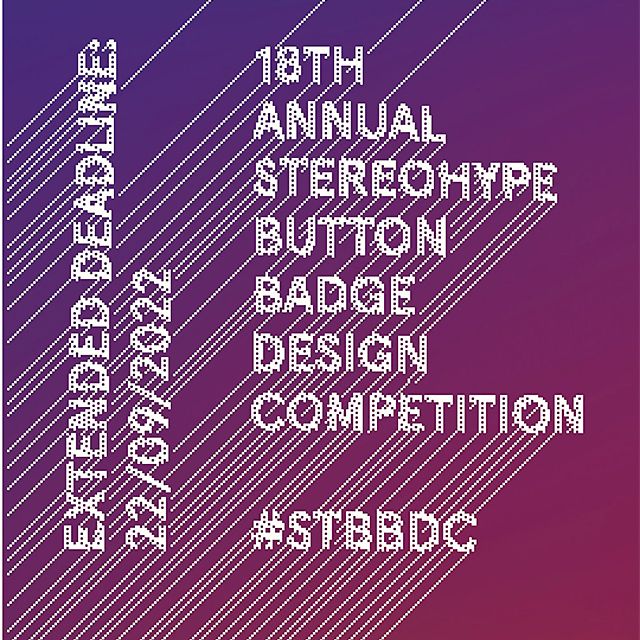 EXTENDED DEADLINE:
22/09/2022

18TH
ANNUAL
STEREOHYPE
BUTTON
BADGE
DESIGN
COMPETITION

#STBBDC